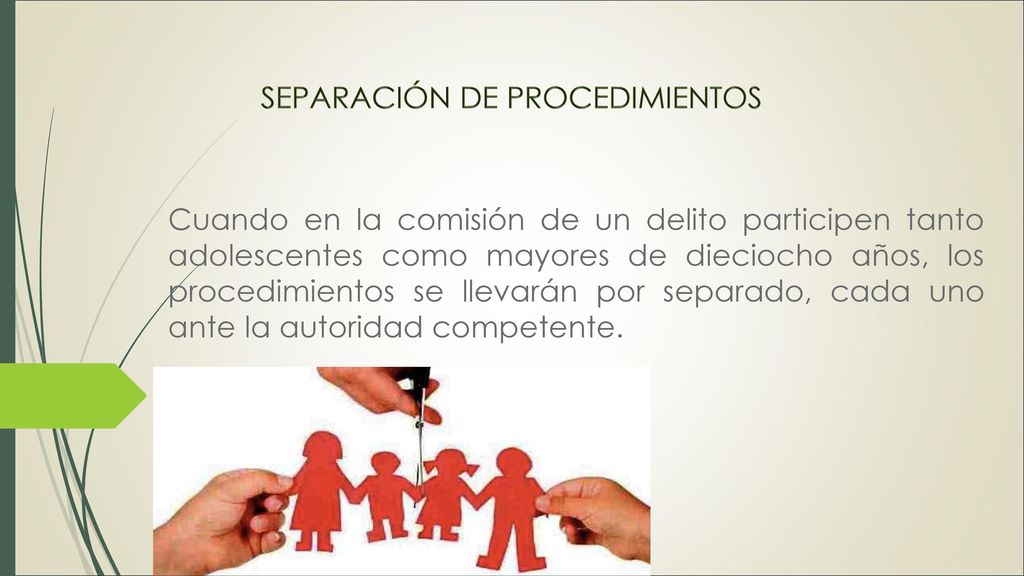 SEPARACIÓN DE PROCEDIMIENTOS

Cuando en la comisión de un delito participen tanto adolescentes como mayores de dieciocho años, los procedimientos se llevarán por separado, cada uno ante la autoridad competente.